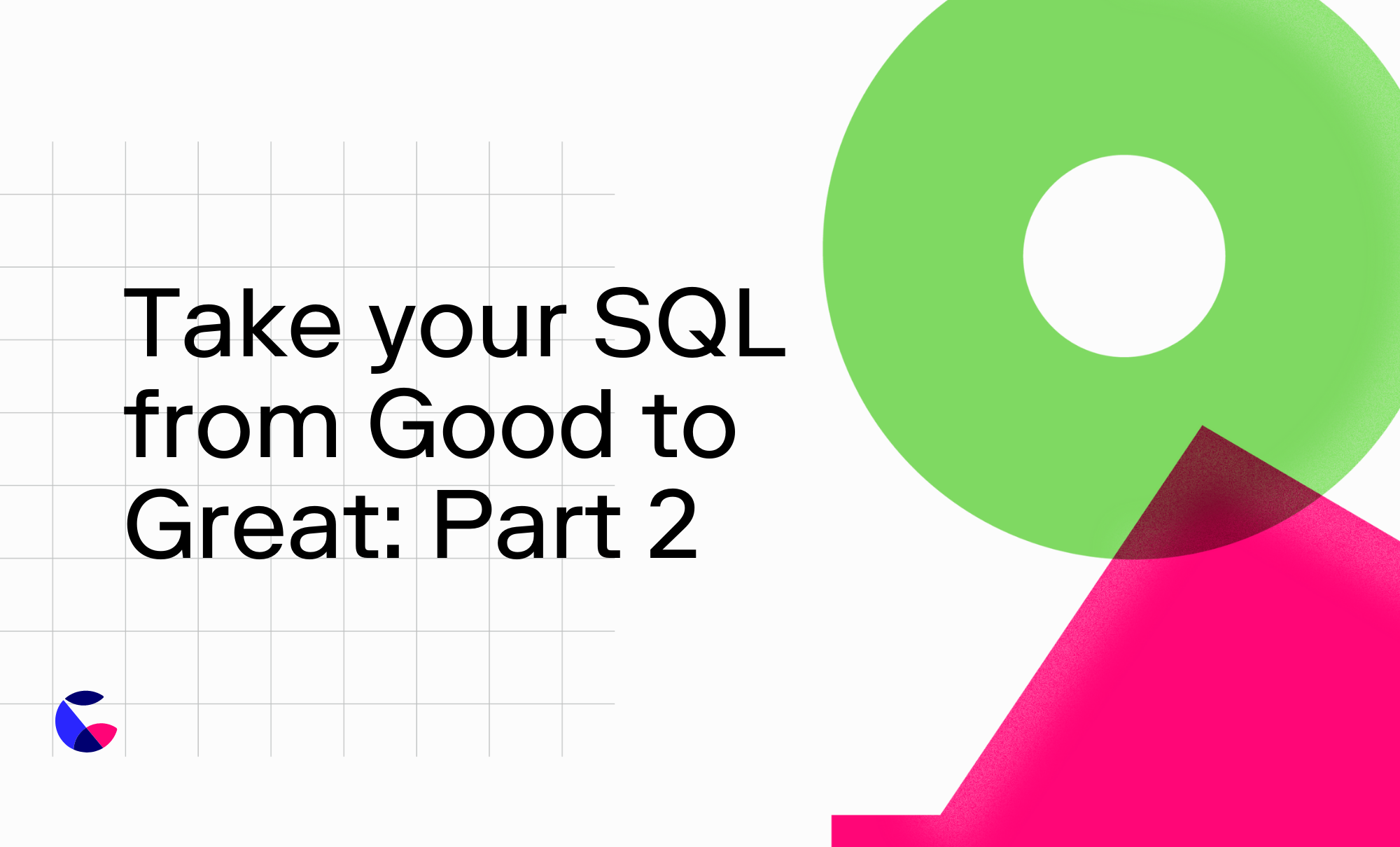 Take your SQL from Good to Great: Part 2